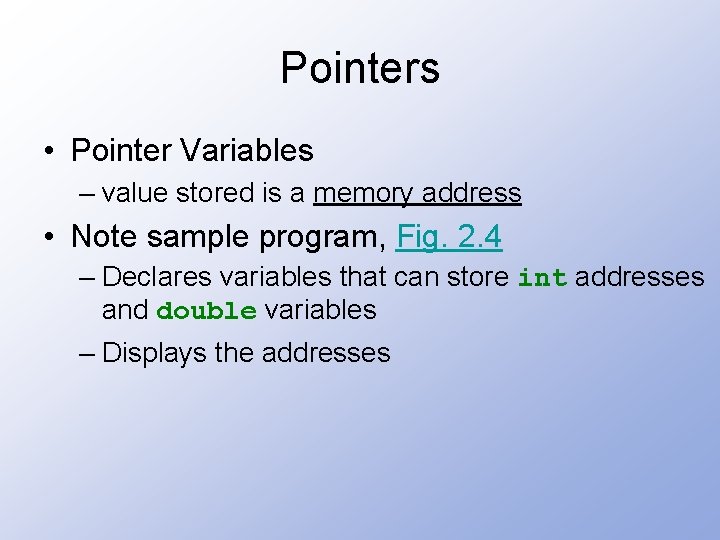 Pointers

• Pointer Variables

– value stored is a memory address

• Note sample program, Fig. 2.4

– Declares variables that can store int addresses and double variables

– Displays the addresses